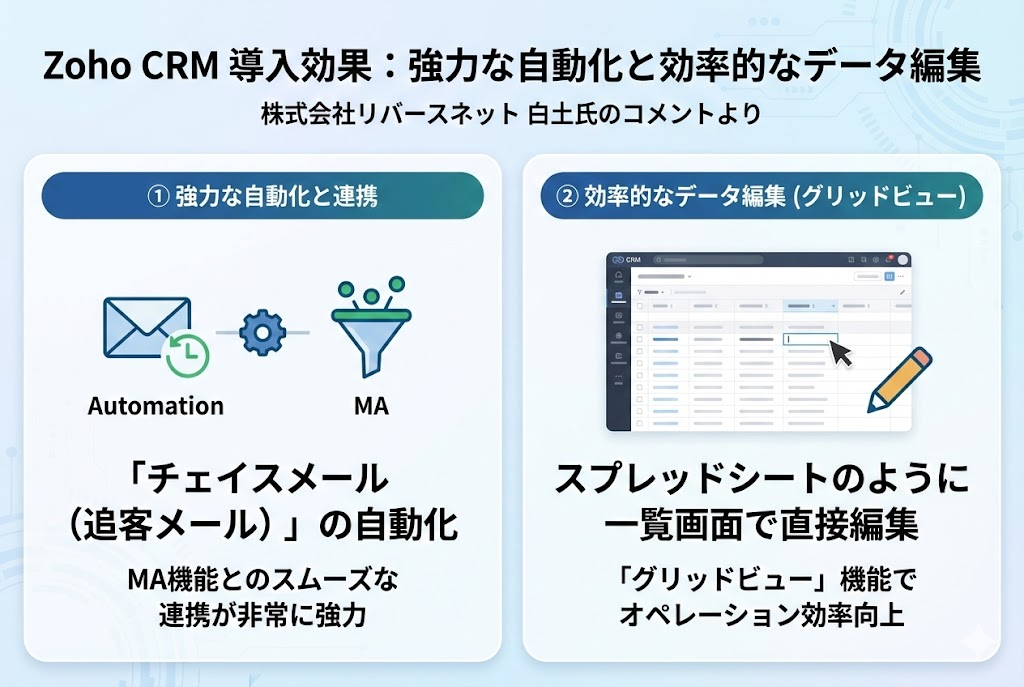 Zoho CRM 導入効果：強力な自動化と効率的なデータ編集

株式会社リバースネット 白土氏のコメントより

① 強力な自動化と連携

Automation

MA

「チェイスメール（追客メール）」の自動化

MA機能とのスムーズな連携が非常に強力

② 効率的なデータ編集 (グリッドビュー)

CRM

スプレッドシートのように一覧画面で直接編集

「グリッドビュー」機能でオペレーション効率向上